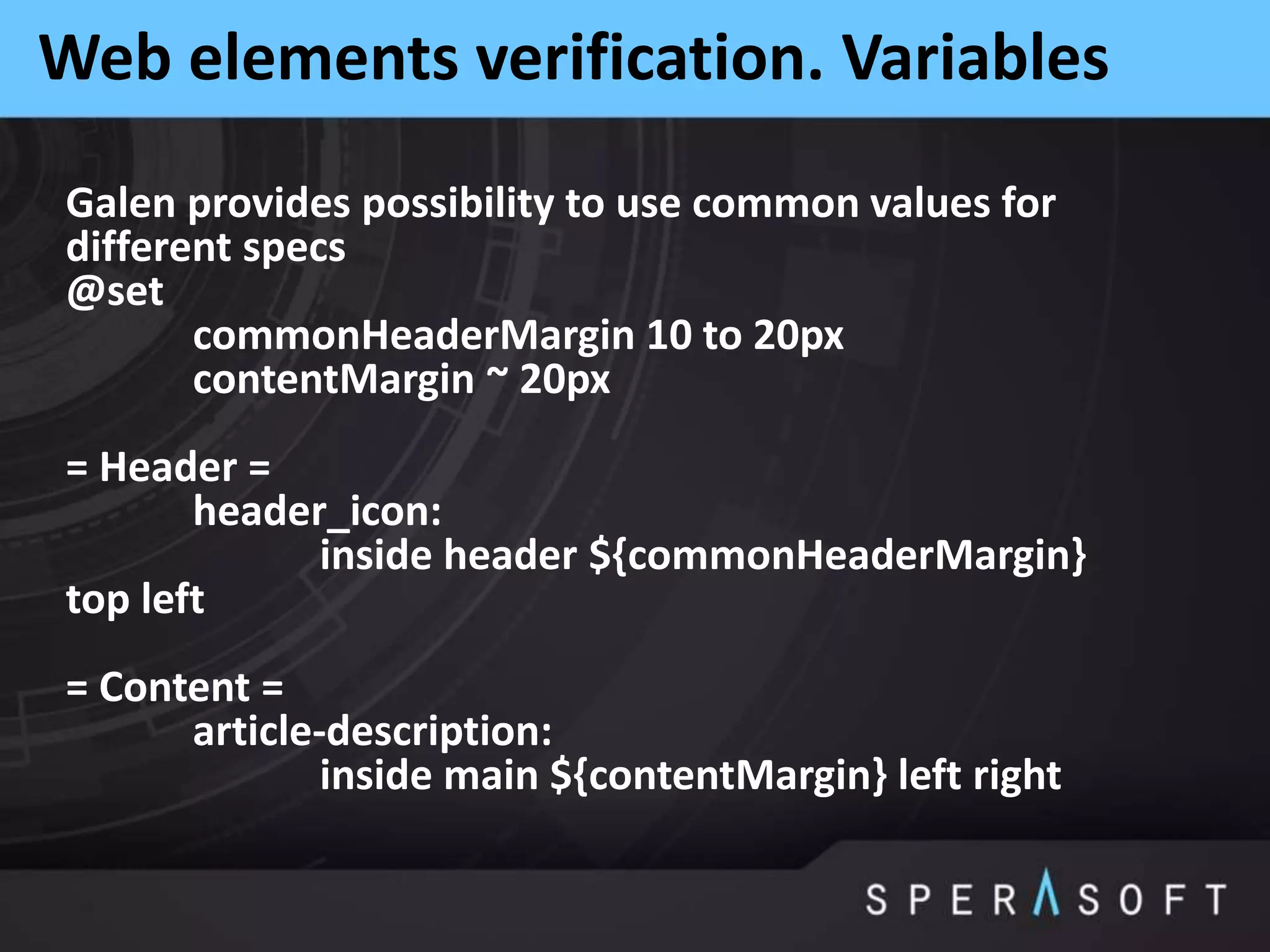 Web elements verification. Variables

Galen provides possibility to use common values for different specs
@set
commonHeaderMargin 10 to 20px
contentMargin ~ 20px

= Header =
header_icon:
inside header ${commonHeaderMargin}
top left

= Content =
article-description:
inside main ${contentMargin} left right

SPERASOFT